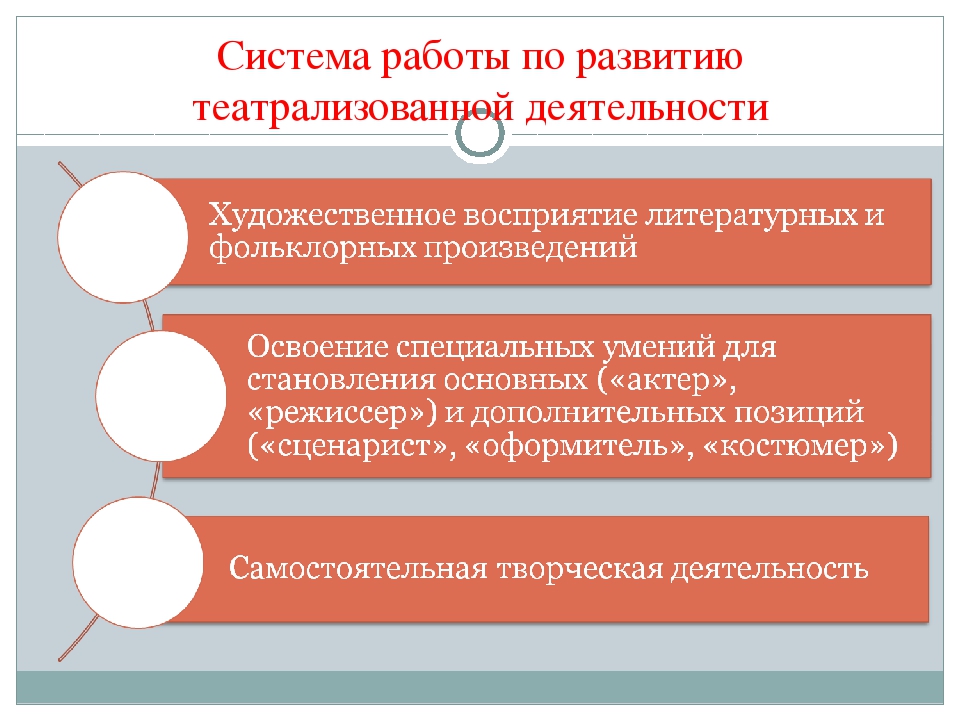 Система работы по развитию театрализованной деятельности

Художественное восприятие литературных и фольклорных произведений

Освоение специальных умений для становления основных («актер», «режиссер») и дополнительных позиций («сценарист», «оформитель», «костюмер»)

Самостоятельная творческая деятельность